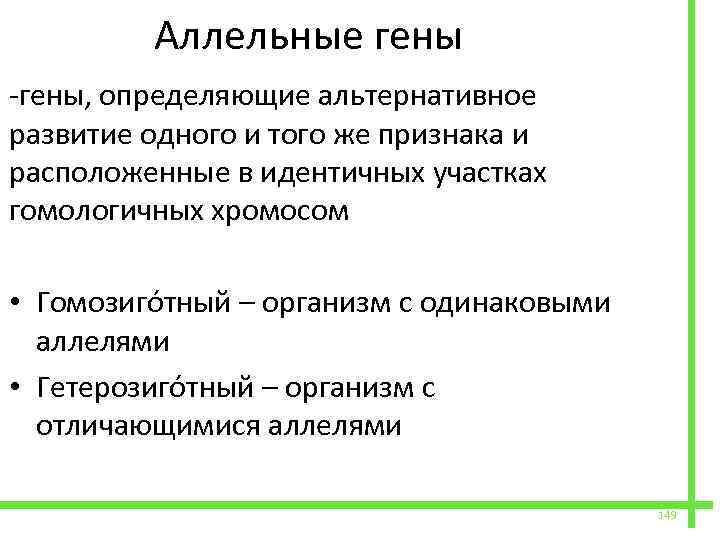 Аллельные гены

-гены, определяющие альтернативное развитие одного и того же признака и расположенные в идентичных участках гомологичных хромосом

• Гомозиго́тный – организм с одинаковыми аллелями
• Гетерозиго́тный – организм с отличающимися аллелями

149